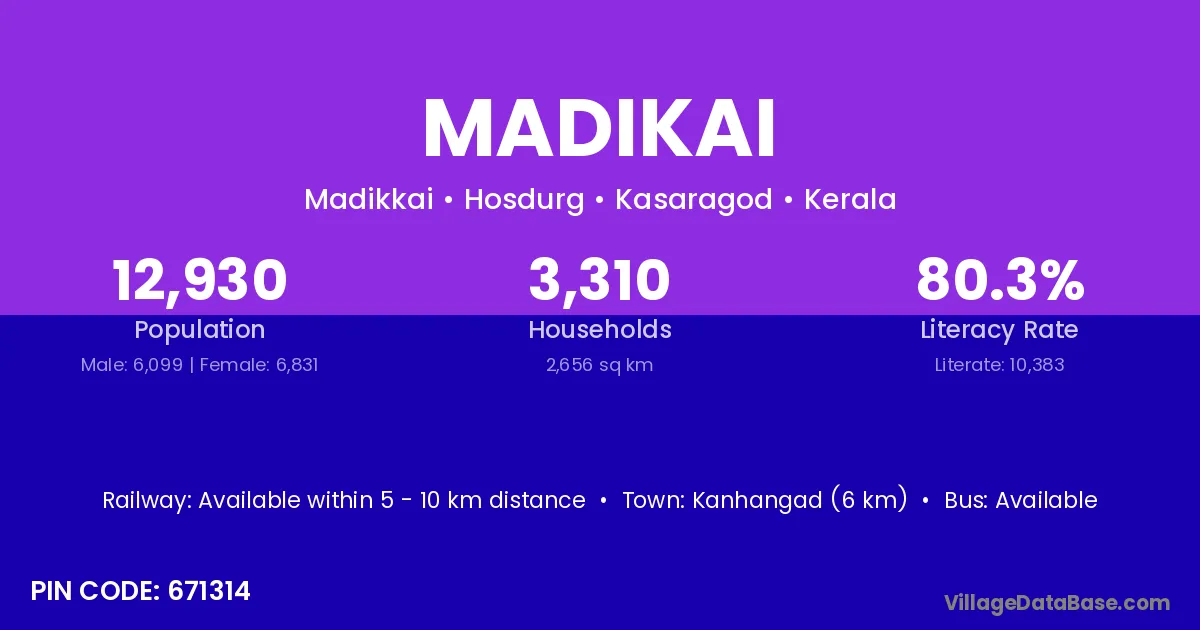 MADIKAI

Madikkai • Hosdurg • Kasaragod • Kerala

12,930
Population
Male: 6,099 | Female: 6,831

3,310
Households
2,656 sq km

80.3%
Literacy Rate
Literate: 10,383

Railway: Available within 5 - 10 km distance • Town: Kanhangad (6 km) • Bus: Available

PIN CODE: 671314

VillageDataBase.com